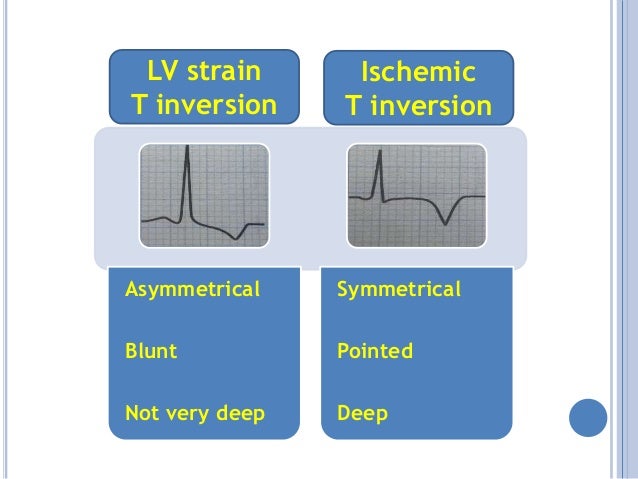 LV strain
T inversion

Asymmetrical

Blunt

Not very deep

Ischemic
T inversion

Symmetrical

Pointed

Deep